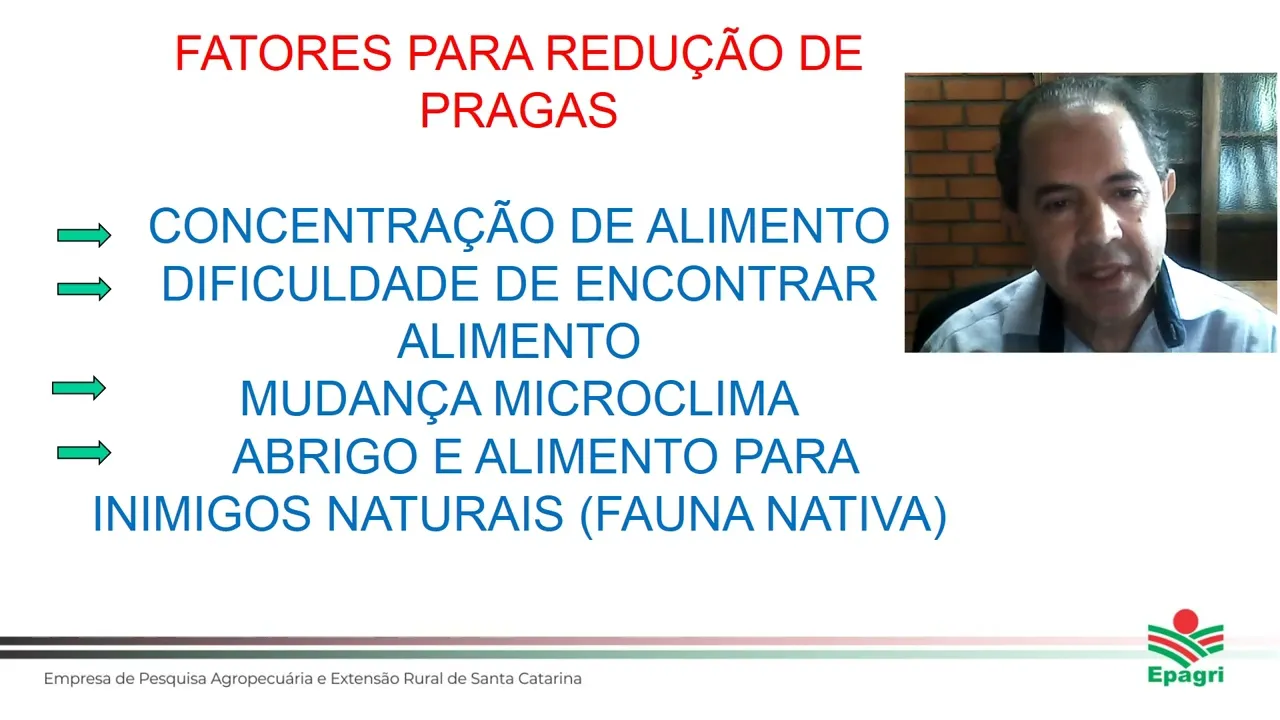 FATORES PARA REDUÇÃO DE PRAGAS

CONCENTRAÇÃO DE ALIMENTO
DIFICULDADE DE ENCONTRAR ALIMENTO
MUDANÇA MICROCLIMA
ABRIGO E ALIMENTO PARA INIMIGOS NATURAIS (FAUNA NATIVA)

Empresa de Pesquisa Agropecuária e Extensão Rural de Santa Catarina

Epagri